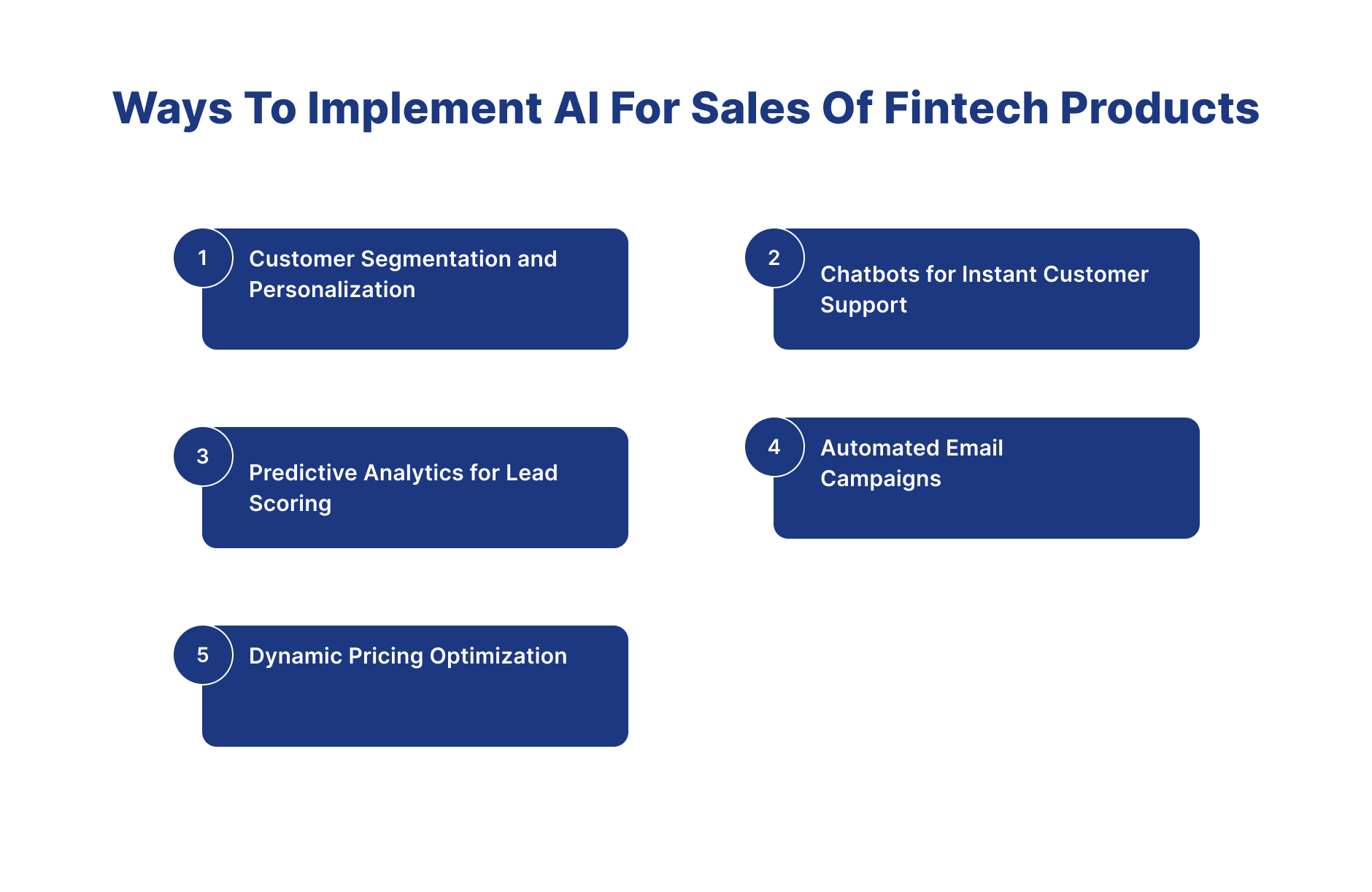 Ways To Implement AI For Sales Of Fintech Products

1 Customer Segmentation and Personalization

2 Chatbots for Instant Customer Support

3 Predictive Analytics for Lead Scoring

4 Automated Email Campaigns

5 Dynamic Pricing Optimization